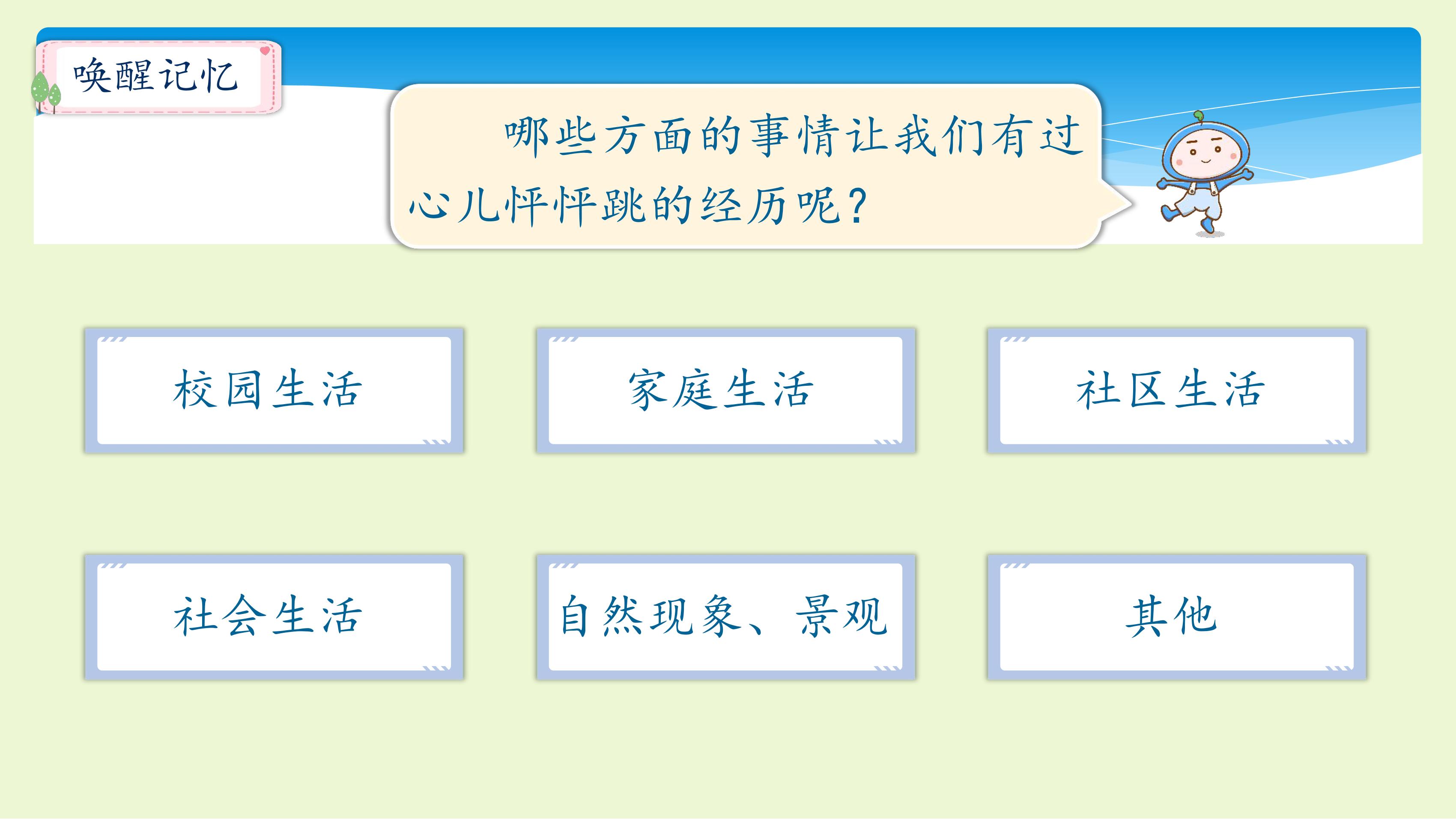 唤醒记忆

哪些方面的事情让我们有过心儿怦怦跳的经历呢？

校园生活

家庭生活

社区生活

社会生活

自然现象、景观

其他